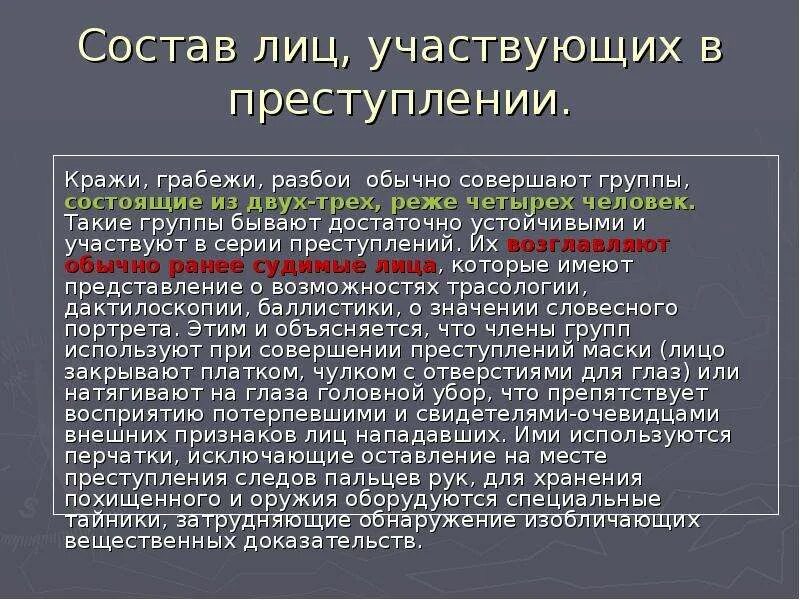 Состав лиц, участвующих в преступлении.

Кражи, грабежи, разбои обычно совершают группы, состоящие из двух-трех, реже четырех человек. Такие группы бывают достаточно устойчивыми и участвуют в серии преступлений. Их возглавляют обычно ранее судимые лица, которые имеют представление о возможностях трасологии, дактилоскопии, баллистики, о значении словесного портрета. Этим и объясняется, что члены групп используют при совершении преступлений маски (лицо закрывают платком, чулком с отверстиями для глаз) или натягивают на глаза головной убор, что препятствует восприятию потерпевшими и свидетелями-очевидцами внешних признаков лиц нападавших. Ими используются перчатки, исключающие оставление на месте преступления следов пальцев рук, для хранения похищенного и оружия оборудуются специальные тайники, затрудняющие обнаружение изобличающих вещественных доказательств.